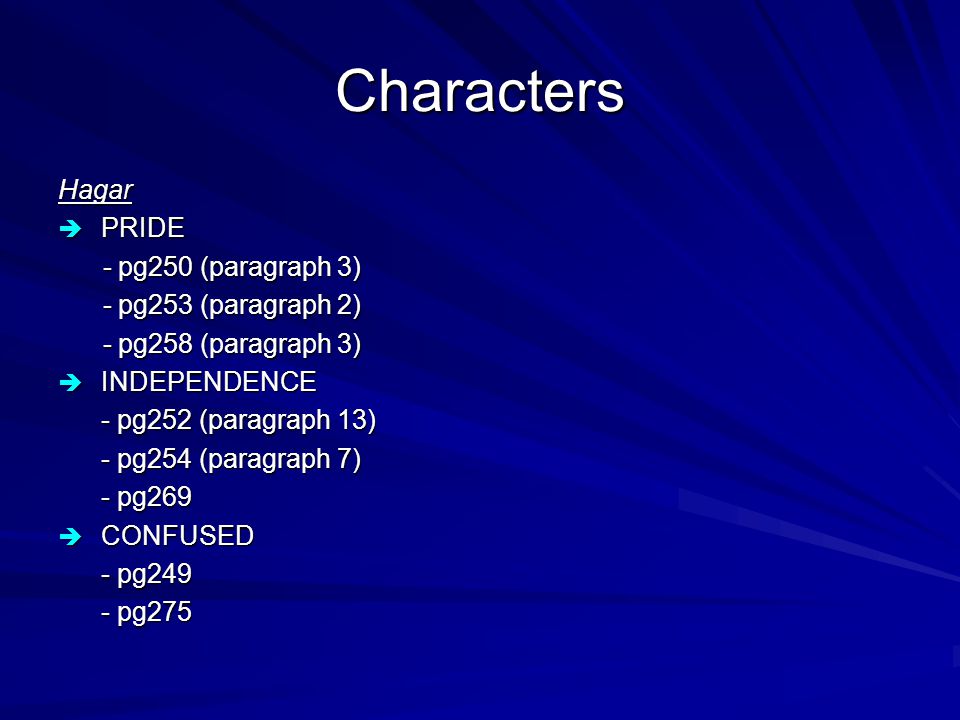 Characters

Hagar

➔ PRIDE

- pg250 (paragraph 3)

- pg253 (paragraph 2)

- pg258 (paragraph 3)

➔ INDEPENDENCE

- pg252 (paragraph 13)

- pg254 (paragraph 7)

- pg269

➔ CONFUSED

- pg249

- pg275